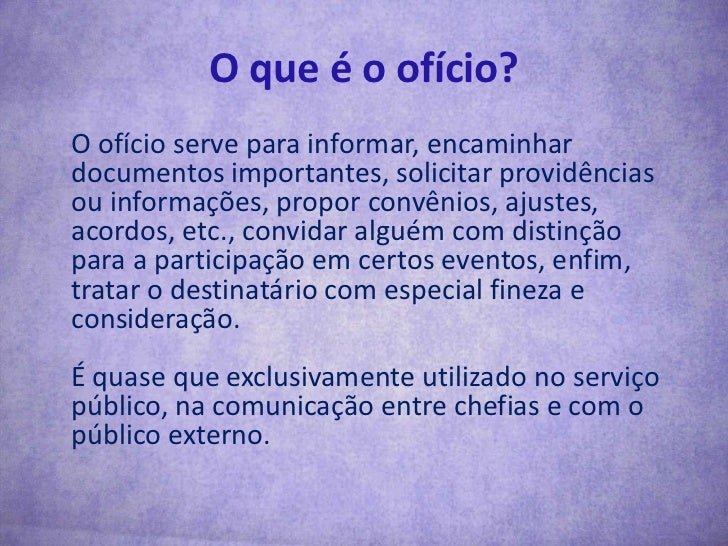 O que é o ofício?

O ofício serve para informar, encaminhar documentos importantes, solicitar providências ou informações, propor convênios, ajustes, acordos, etc., convidar alguém com distinção para a participação em certos eventos, enfim, tratar o destinatário com especial fineza e consideração.

É quase que exclusivamente utilizado no serviço público, na comunicação entre chefias e com o público externo.